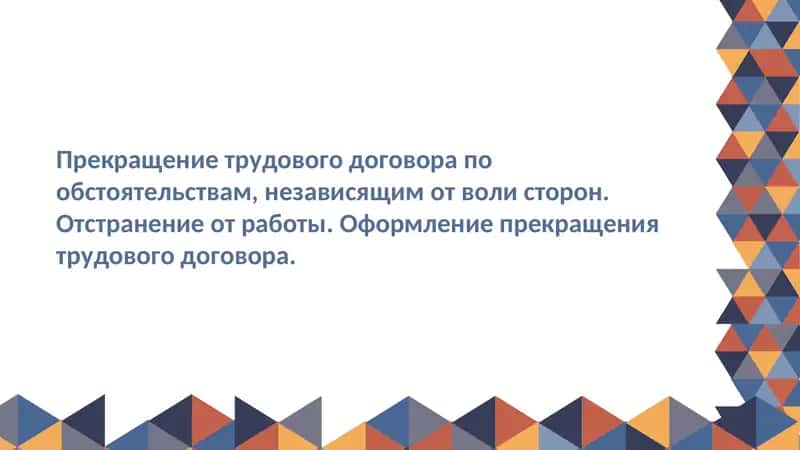 Прекращение трудового договора по обстоятельствам, независящим от воли сторон. Отстранение от работы. Оформление прекращения трудового договора.